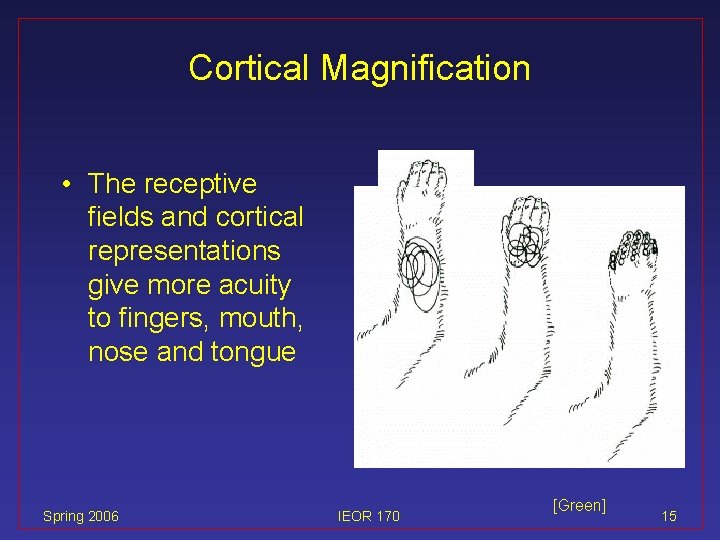 Cortical Magnification

• The receptive fields and cortical representations give more acuity to fingers, mouth, nose and tongue

[Green]

Spring 2006

IEOR 170

15